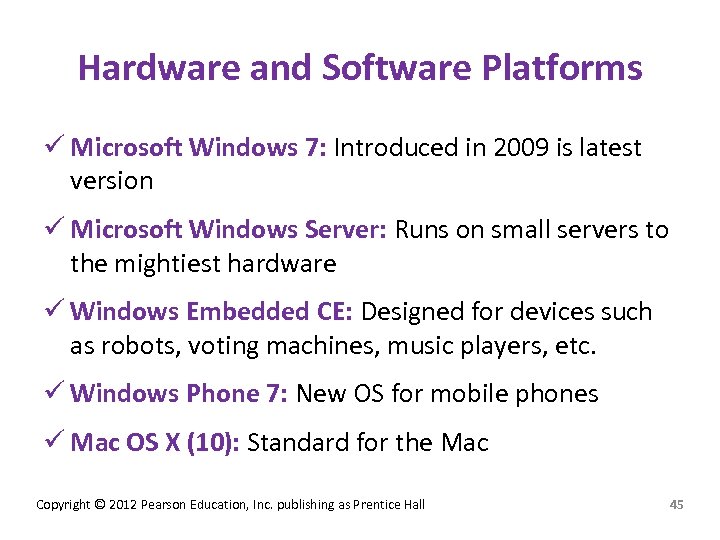 Hardware and Software Platforms

✓ Microsoft Windows 7: Introduced in 2009 is latest version

✓ Microsoft Windows Server: Runs on small servers to the mightiest hardware

✓ Windows Embedded CE: Designed for devices such as robots, voting machines, music players, etc.

✓ Windows Phone 7: New OS for mobile phones

✓ Mac OS X (10): Standard for the Mac

Copyright © 2012 Pearson Education, Inc. publishing as Prentice Hall

45